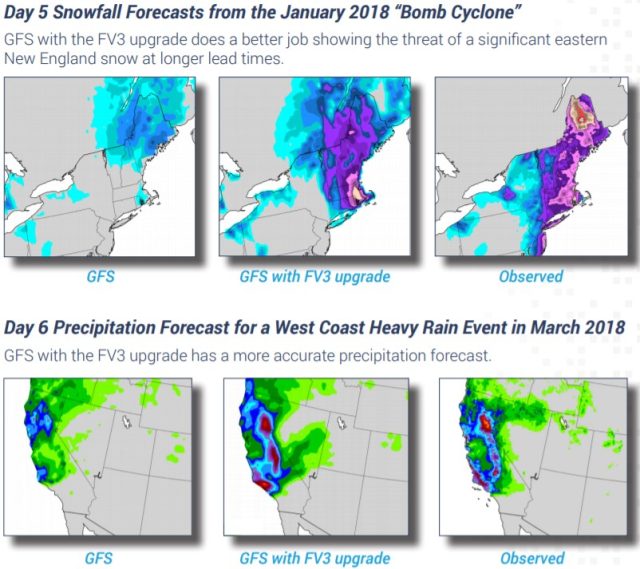 Day 5 Snowfall Forecasts from the January 2018 "Bomb Cyclone"

GFS with the FV3 upgrade does a better job showing the threat of a significant eastern New England snow at longer lead times.

GFS

GFS with FV3 upgrade

Observed

Day 6 Precipitation Forecast for a West Coast Heavy Rain Event in March 2018

GFS with the FV3 upgrade has a more accurate precipitation forecast.

GFS

GFS with FV3 upgrade

Observed